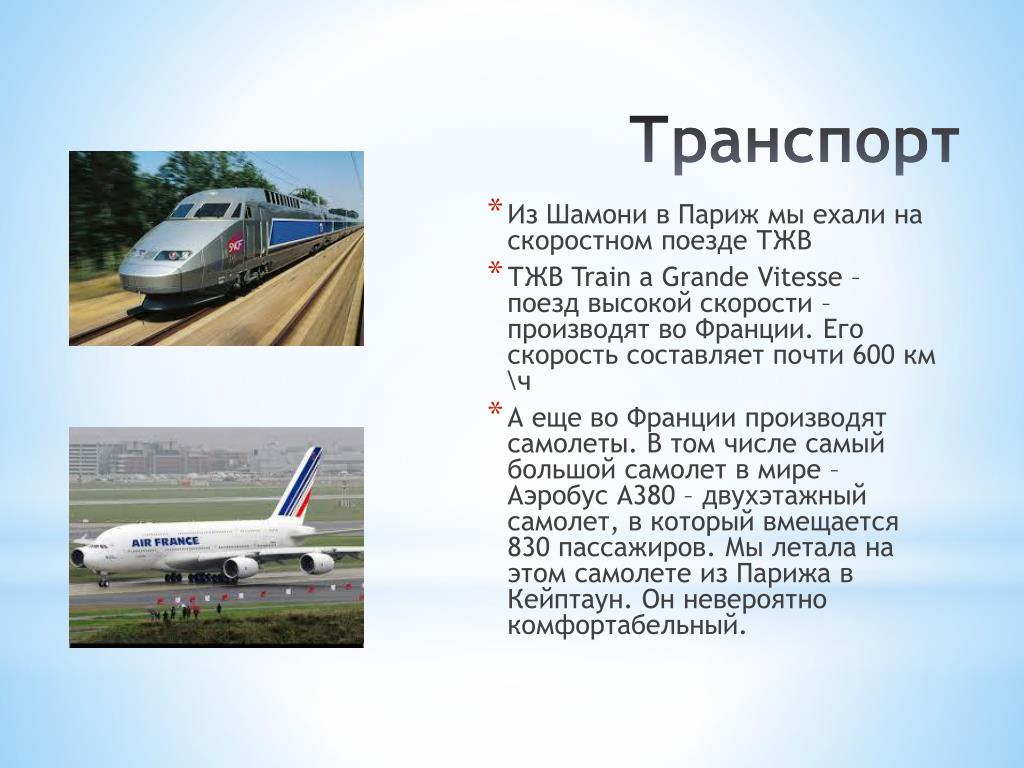 Транспорт

* Из Шамони в Париж мы ехали на скоростном поезде ТЖВ
* ТЖВ Train a Grande Vitesse – поезд высокой скорости – производят во Франции. Его скорость составляет почти 600 км \ч
* А еще во Франции производят самолеты. В том числе самый большой самолет в мире – Аэробус А380 – двухэтажный самолет, в который вмещается 830 пассажиров. Мы летала на этом самолете из Парижа в Кейптаун. Он невероятно комфортабельный.

SNCF

AIR FRANCE